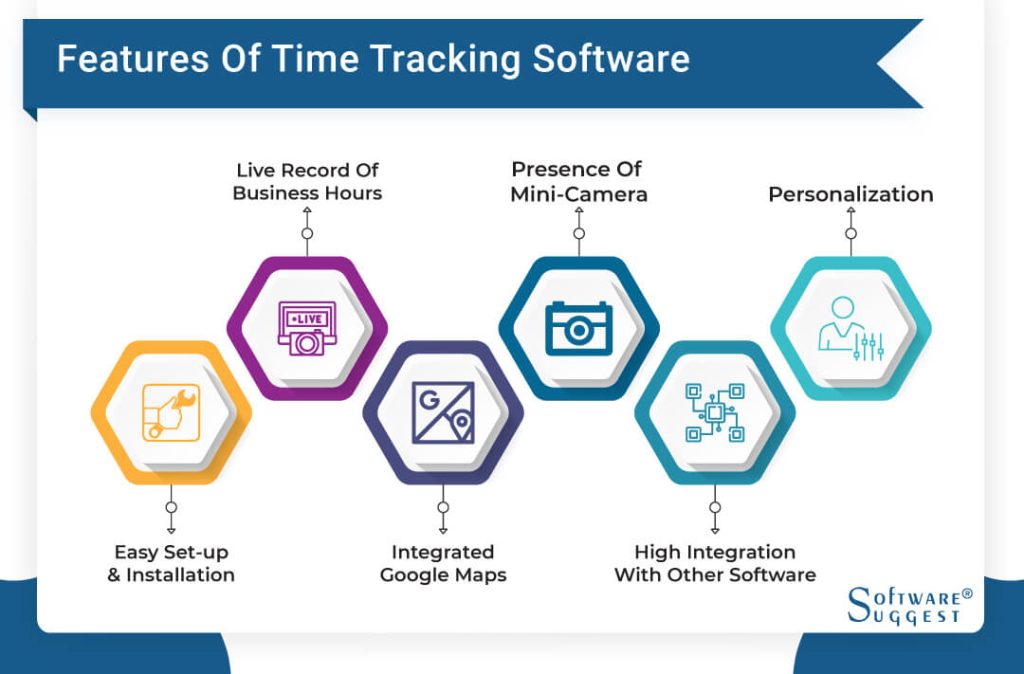 Features Of Time Tracking Software

Live Record Of Business Hours

Presence Of Mini-Camera

Personalization

LIVE

G

Easy Set-up & Installation

Integrated Google Maps

High Integration With Other Software

SOFTWARE® SUGGEST